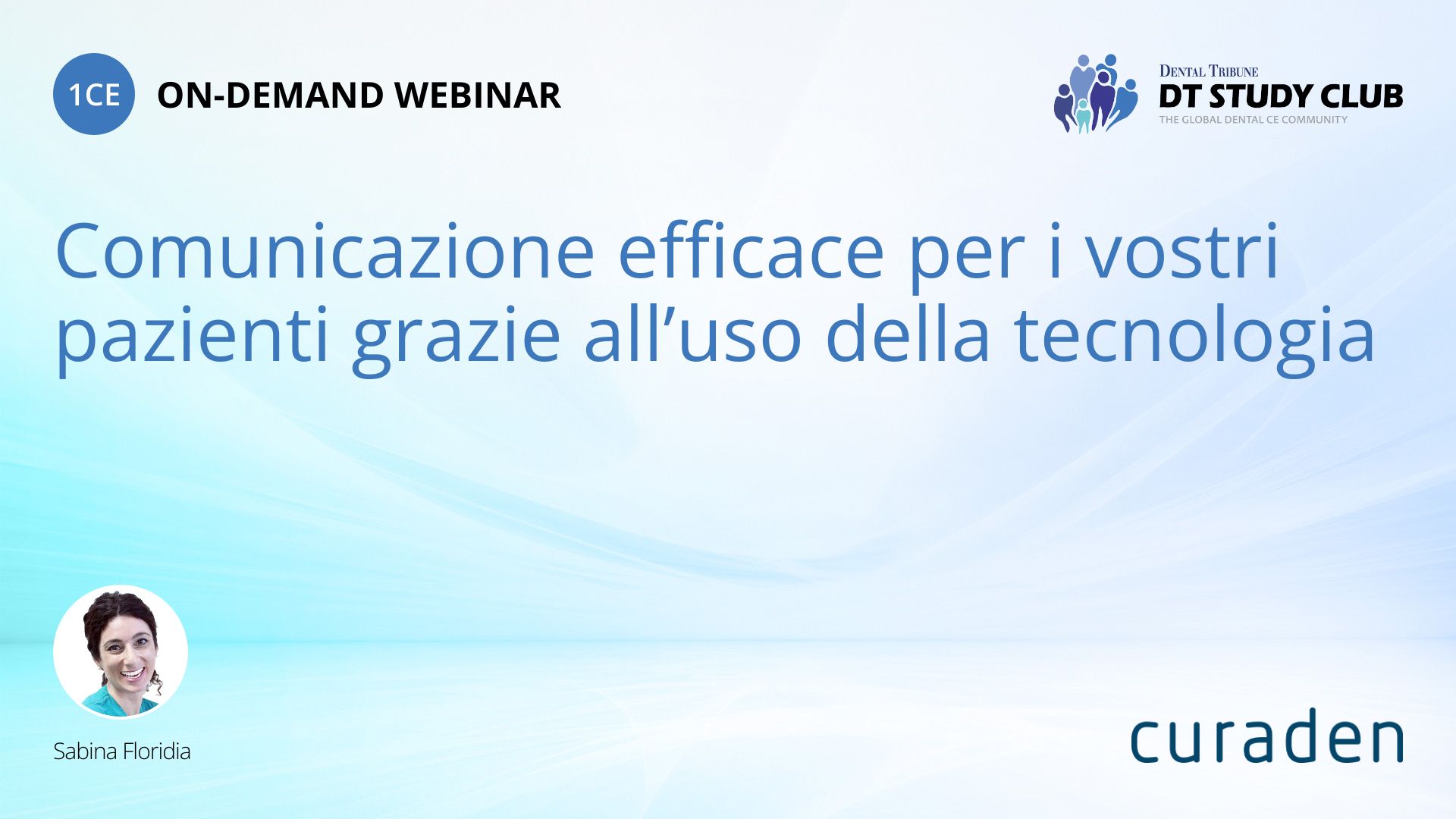 1CE ON-DEMAND WEBINAR

DENTAL TRIBUNE
DT STUDY CLUB
THE GLOBAL DENTAL CE COMMUNITY

Comunicazione efficace per i vostri pazienti grazie all’uso della tecnologia

Sabina Floridia

curaden